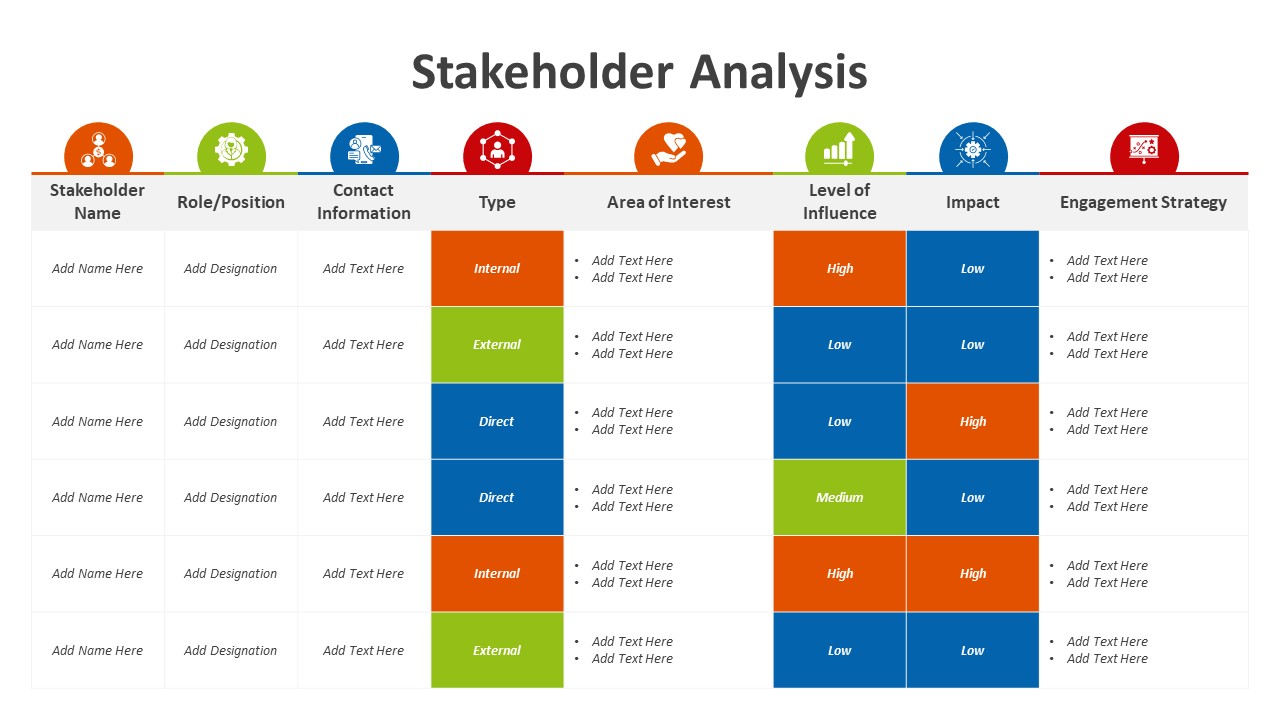 Stakeholder Analysis

| Stakeholder Name | Role/Position | Contact Information | Type | Area of Interest | Level of Influence | Impact | Engagement Strategy |
|---|---|---|---|---|---|---|---|
| Add Name Here | Add Designation | Add Text Here | Internal | • Add Text Here • Add Text Here | High | Low | • Add Text Here • Add Text Here |
| Add Name Here | Add Designation | Add Text Here | External | • Add Text Here • Add Text Here | Low | Low | • Add Text Here • Add Text Here |
| Add Name Here | Add Designation | Add Text Here | Direct | • Add Text Here • Add Text Here | Low | High | • Add Text Here • Add Text Here |
| Add Name Here | Add Designation | Add Text Here | Direct | • Add Text Here • Add Text Here | Medium | Low | • Add Text Here • Add Text Here |
| Add Name Here | Add Designation | Add Text Here | Internal | • Add Text Here • Add Text Here | High | High | • Add Text Here • Add Text Here |
| Add Name Here | Add Designation | Add Text Here | External | • Add Text Here • Add Text Here | Low | Low | • Add Text Here • Add Text Here |